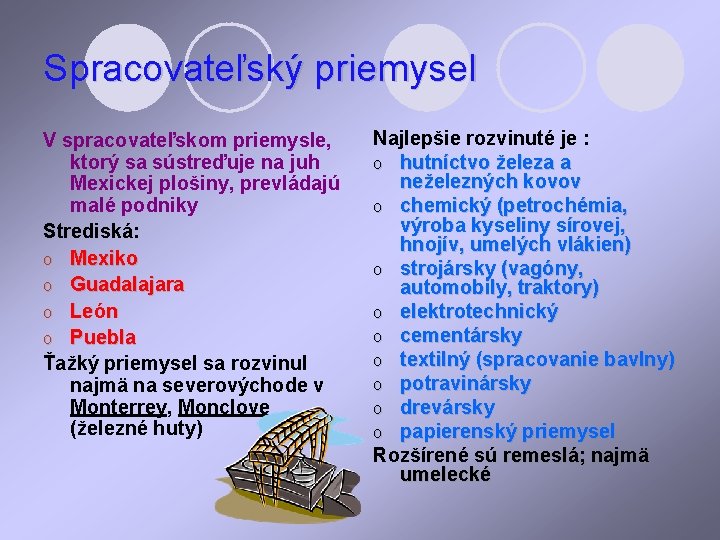 Spracovateľský priemysel

V spracovateľskom priemysle, ktorý sa sústreďuje na juh Mexickej plošiny, prevládajú malé podniky

Strediská:
o Mexiko
o Guadalajara
o León
o Puebla

Ťažký priemysel sa rozvinul najmä na severovýchode v Monterrey, Monclove (železné huty)

Najlepšie rozvinuté je :
o hutníctvo železa a neželezných kovov
o chemický (petrochémia, výroba kyseliny sírovej, hnojív, umelých vlákien)
o strojársky (vagóny, automobily, traktory)
o elektrotechnický
o cementársky
o textilný (spracovanie bavlny)
o potravinársky
o drevársky
o papierenský priemysel

Rozšírené sú remeslá; najmä umelecké